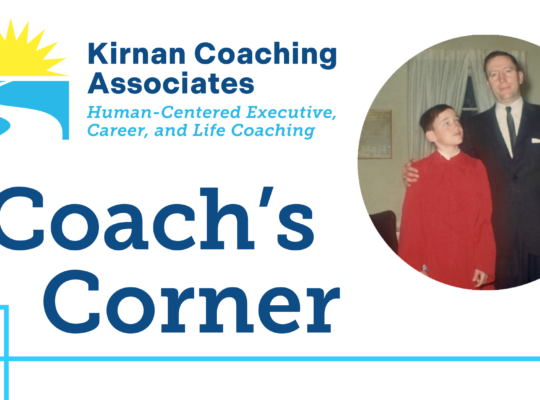 Kirnan Coaching Associates

Human-Centered Executive, Career, and Life Coaching

Coach's Corner